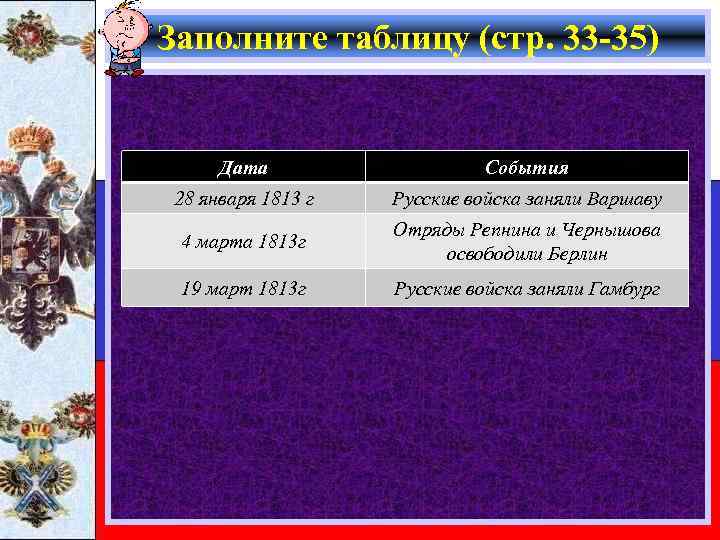 Заполните таблицу (стр. 33-35)

| Дата | События |
|---|---|
| 28 января 1813 г | Русские войска заняли Варшаву |
| 4 марта 1813г | Отряды Репнина и Чернышова освободили Берлин |
| 19 март 1813г | Русские войска заняли Гамбург |